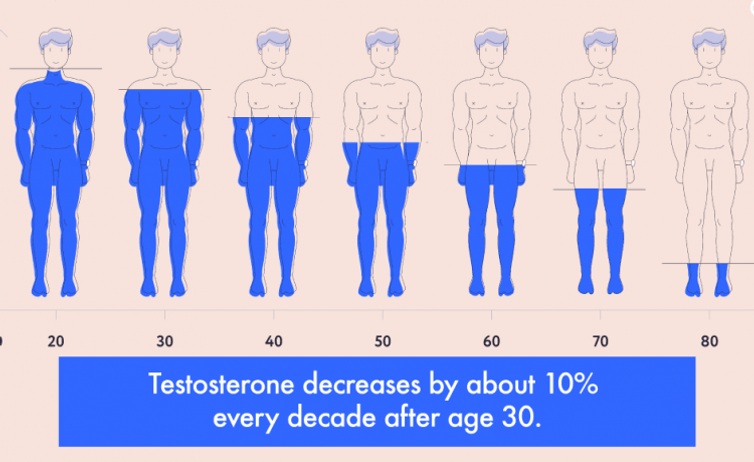 20 30 40 50 60 70 80

Testosterone decreases by about 10% every decade after age 30.